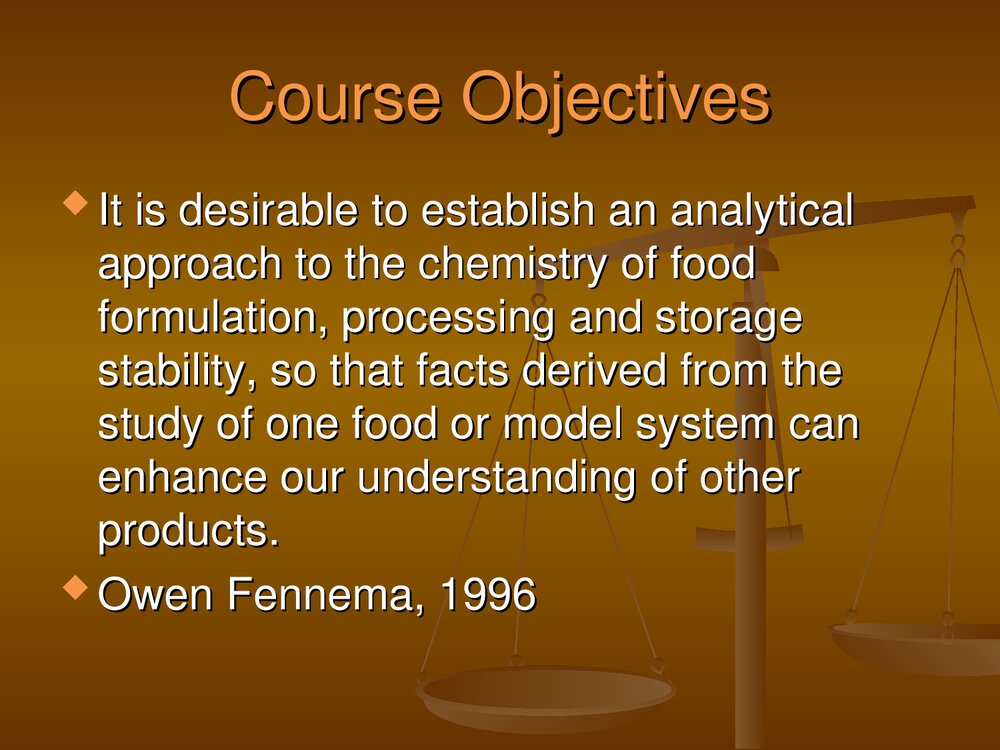 Course Objectives

It is desirable to establish an analytical approach to the chemistry of food formulation, processing and storage stability, so that facts derived from the study of one food or model system can enhance our understanding of other products.

Owen Fennema, 1996